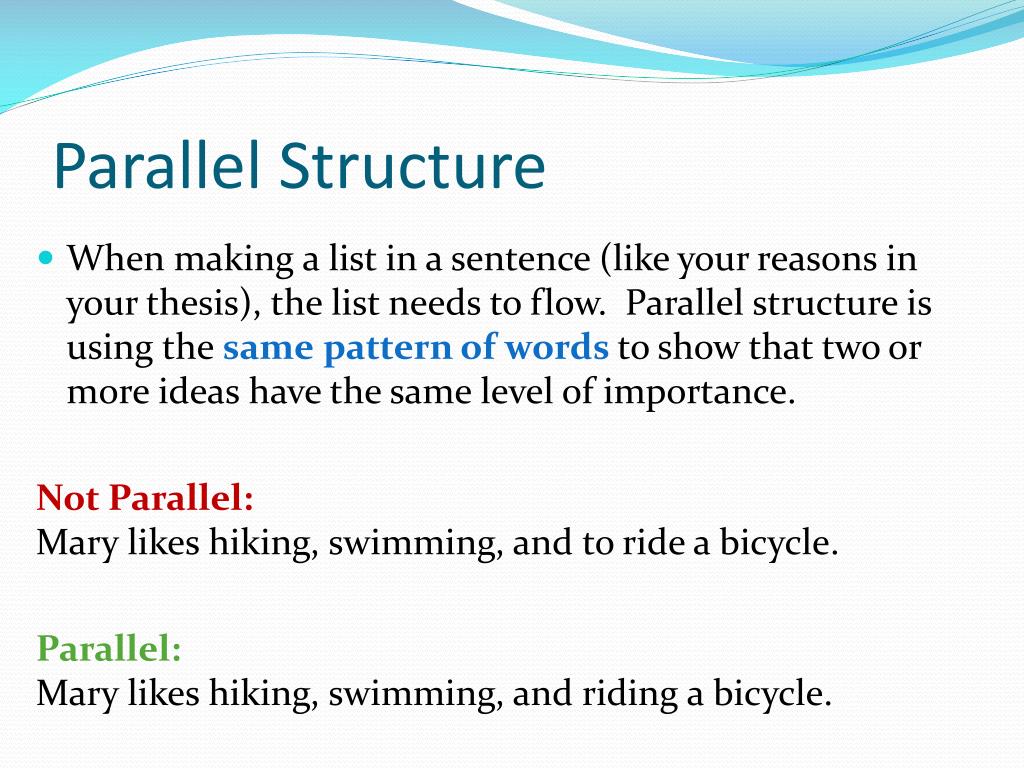 Parallel Structure

When making a list in a sentence (like your reasons in your thesis), the list needs to flow. Parallel structure is using the same pattern of words to show that two or more ideas have the same level of importance.

Not Parallel:
Mary likes hiking, swimming, and to ride a bicycle.

Parallel:
Mary likes hiking, swimming, and riding a bicycle.